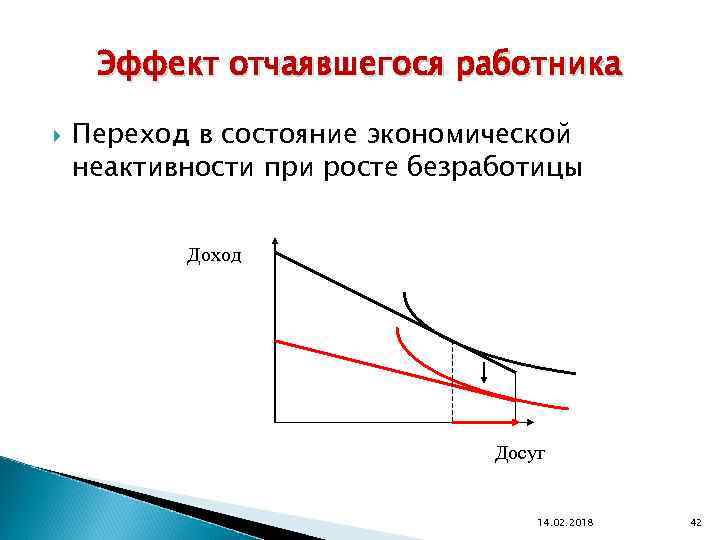 Эффект отчаявшегося работника

Переход в состояние экономической неактивности при росте безработицы

Доход

Досуг

14.02.2018

42